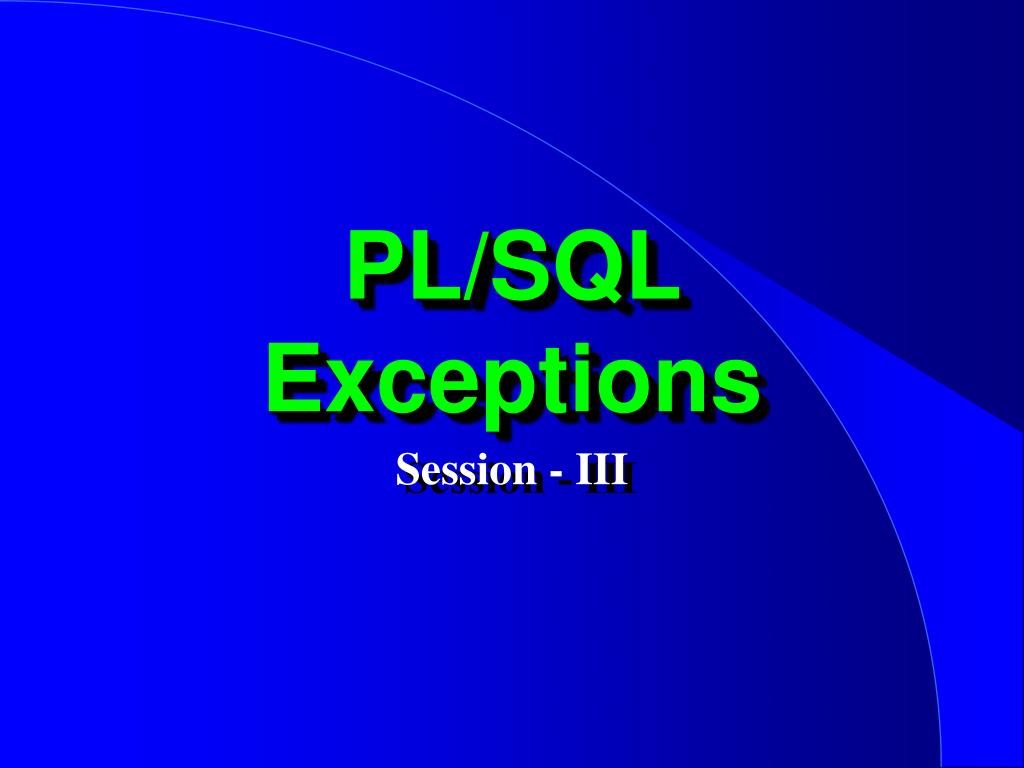 PL/SQL Exceptions

Session - III